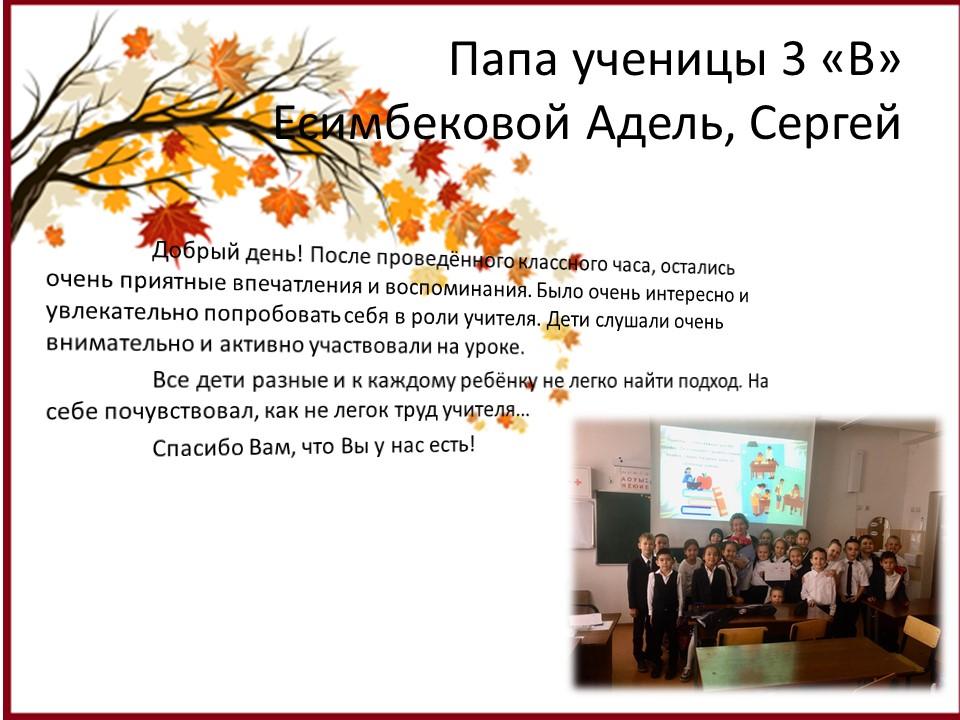 Папа ученицы 3 «В» Есимбековой Адель, Сергей

Добрый день! После проведённого классного часа, остались очень приятные впечатления и воспоминания. Было очень интересно и увлекательно попробовать себя в роли учителя. Дети слушали очень внимательно и активно участвовали на уроке.

Все дети разные и к каждому ребёнку не легко найти подход. На себе почувствовал, как не легок труд учителя…

Спасибо Вам, что Вы у нас есть!